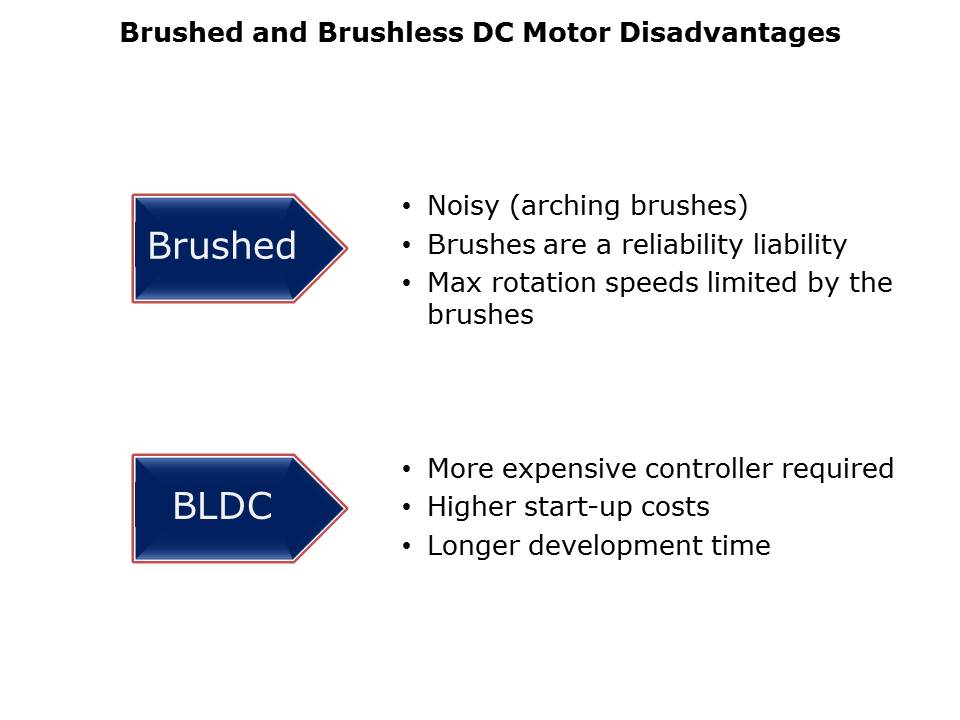 Brushed and Brushless DC Motor Disadvantages

Brushed

• Noisy (arching brushes)
• Brushes are a reliability liability
• Max rotation speeds limited by the brushes

BLDC

• More expensive controller required
• Higher start-up costs
• Longer development time